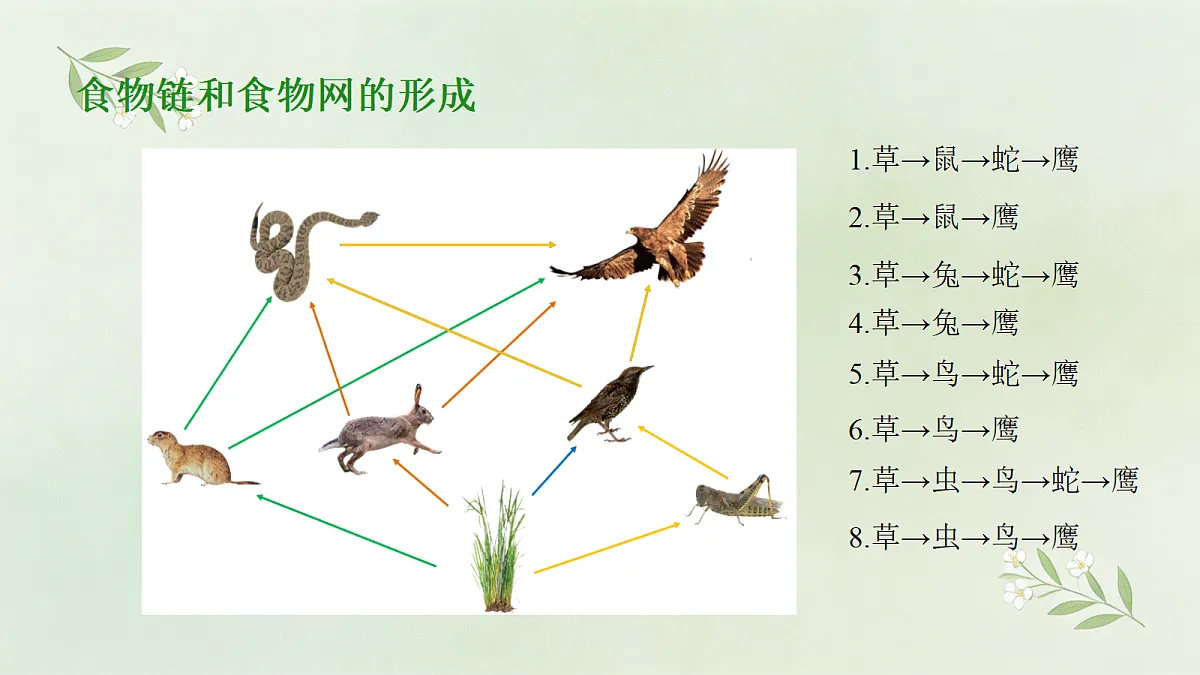 食物链和食物网的形成

1.草→鼠→蛇→鹰

2.草→鼠→鹰

3.草→兔→蛇→鹰

4.草→兔→鹰

5.草→鸟→蛇→鹰

6.草→鸟→鹰

7.草→虫→鸟→蛇→鹰

8.草→虫→鸟→鹰